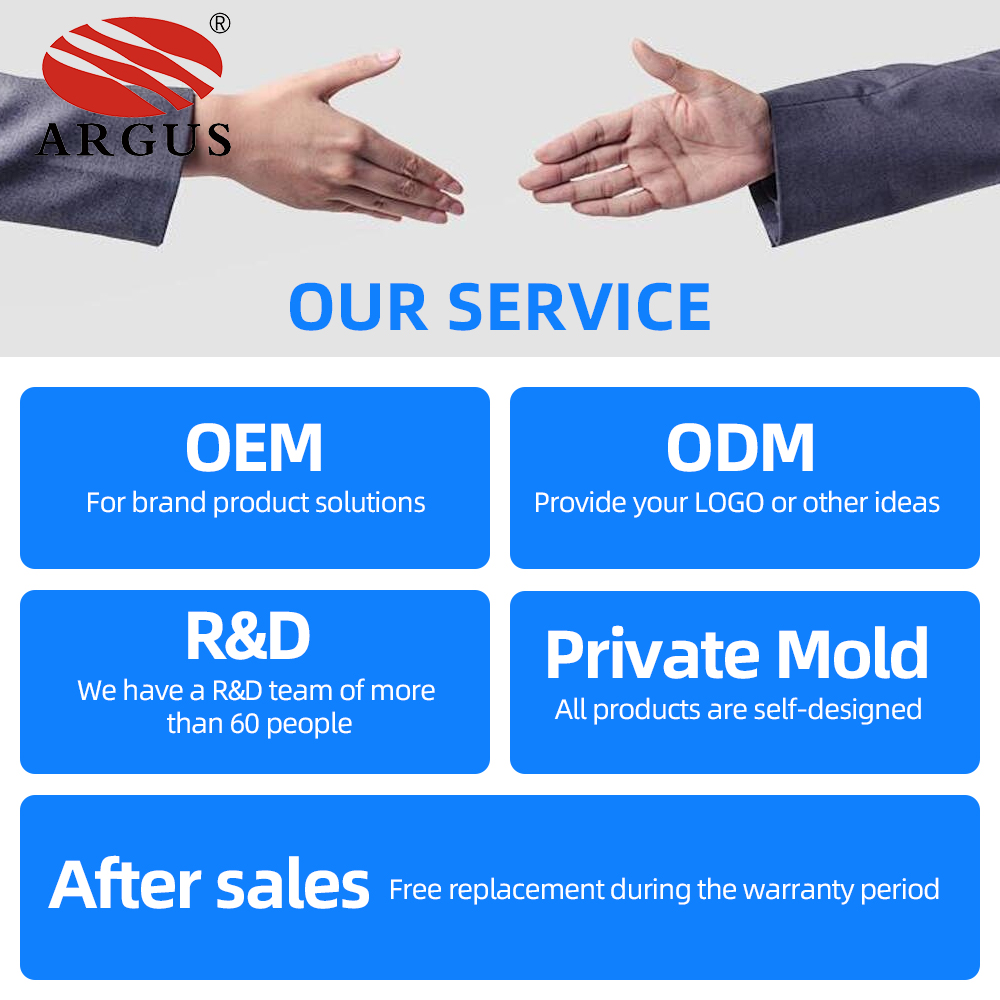 ®
ARGUS

OUR SERVICE

OEM
For brand product solutions

ODM
Provide your LOGO or other ideas

R&D
We have a R&D team of more than 60 people

Private Mold
All products are self-designed

After sales Free replacement during the warranty period